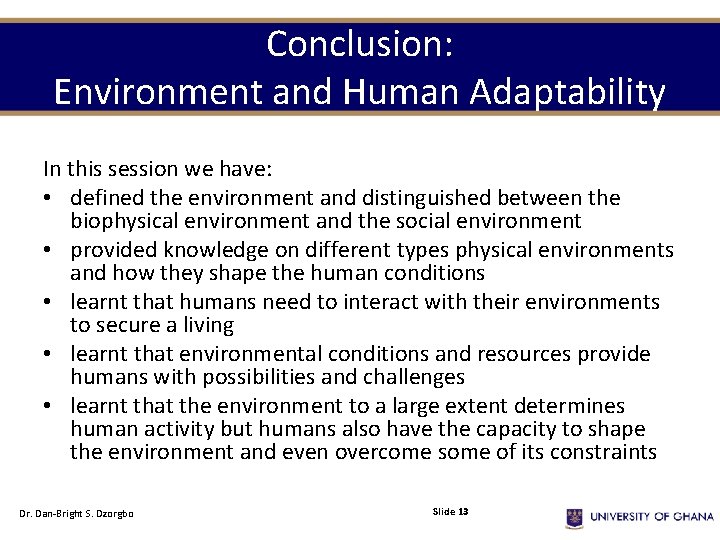 Conclusion:
Environment and Human Adaptability

In this session we have:
• defined the environment and distinguished between the biophysical environment and the social environment
• provided knowledge on different types physical environments and how they shape the human conditions
• learnt that humans need to interact with their environments to secure a living
• learnt that environmental conditions and resources provide humans with possibilities and challenges
• learnt that the environment to a large extent determines human activity but humans also have the capacity to shape the environment and even overcome some of its constraints

Dr. Dan-Bright S. Dzorgbo

Slide 13

UNIVERSITY OF GHANA